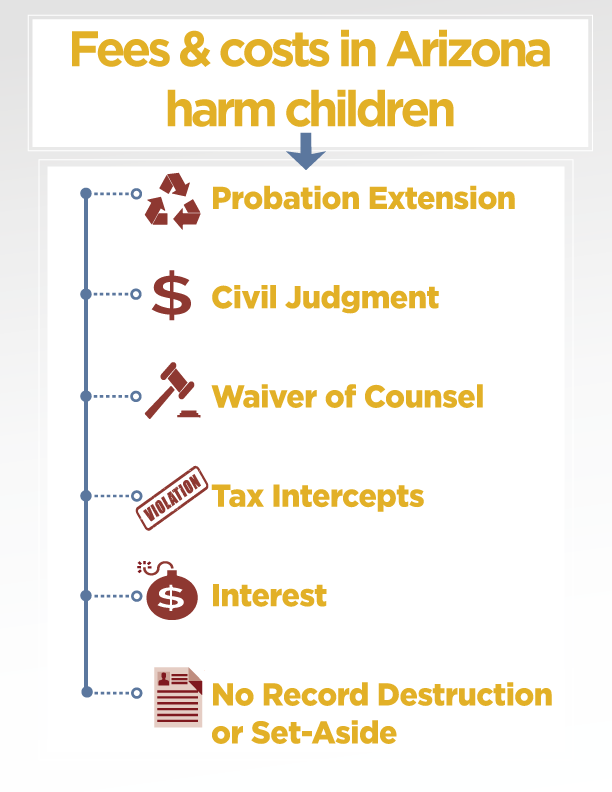 Fees & costs in Arizona harm children

Probation Extension

$ Civil Judgment

Waiver of Counsel

VIOLATION Tax Intercepts

$ Interest

No Record Destruction or Set-Aside